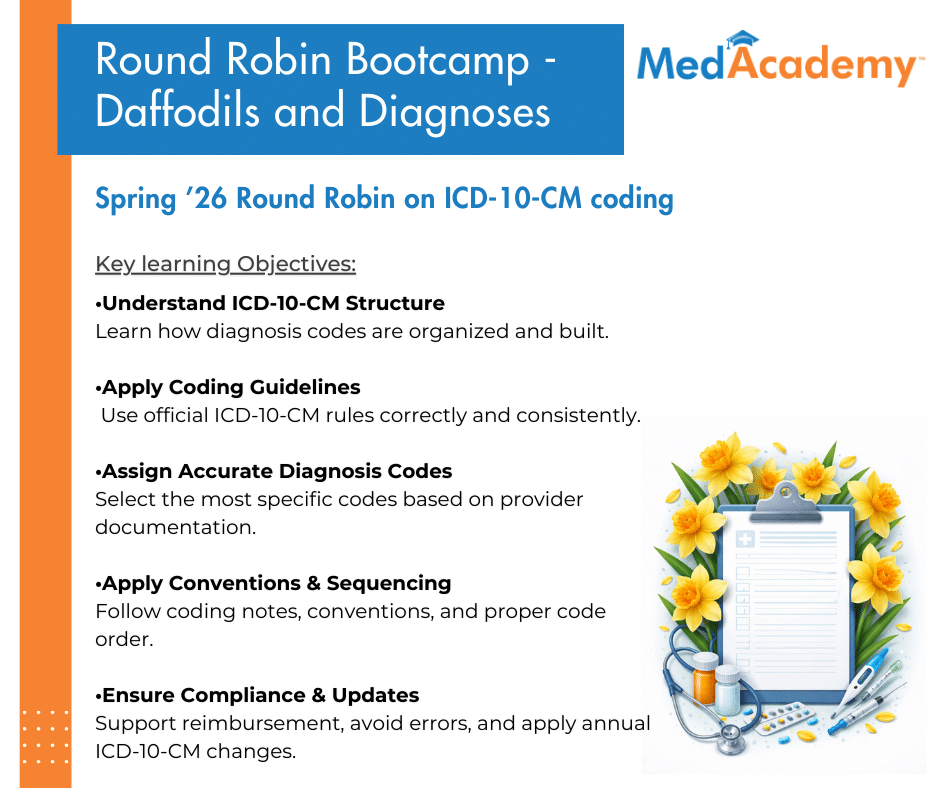 Round Robin Bootcamp - Daffodils and Diagnoses

MedAcademy™

Spring '26 Round Robin on ICD-10-CM coding

Key learning Objectives:

•Understand ICD-10-CM Structure
Learn how diagnosis codes are organized and built.

•Apply Coding Guidelines
Use official ICD-10-CM rules correctly and consistently.

•Assign Accurate Diagnosis Codes
Select the most specific codes based on provider documentation.

•Apply Conventions & Sequencing
Follow coding notes, conventions, and proper code order.

•Ensure Compliance & Updates
Support reimbursement, avoid errors, and apply annual ICD-10-CM changes.